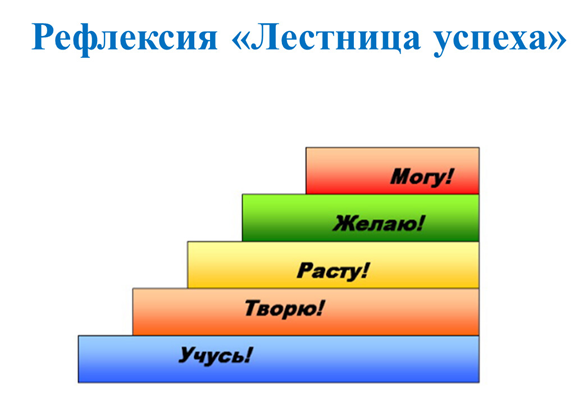 Рефлексия «Лестница успеха»

Могу!

Желаю!

Расту!

Творю!

Учусь!